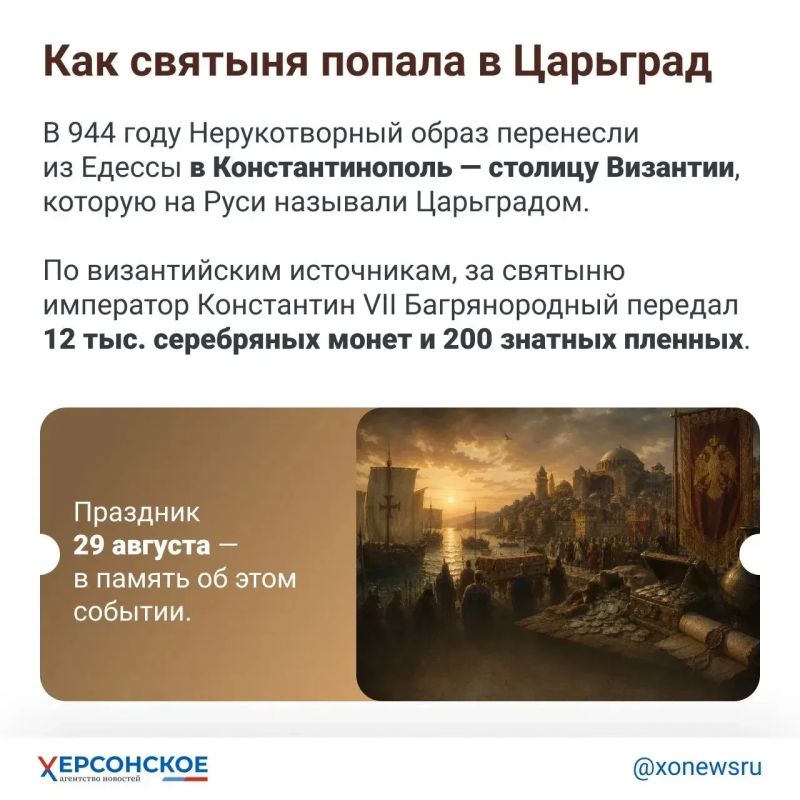 Как святыня попала в Царьград

В 944 году Нерукотворный образ перенесли из Едессы в Константинополь — столицу Византии, которую на Руси называли Царьградом.

По византийским источникам, за святыню император Константин VII Багрянородный передал 12 тыс. серебряных монет и 200 знатных пленных.

Праздник 29 августа — в память об этом событии.

ХЕРСОНСКОЕ агентство новостей

@xonewsru